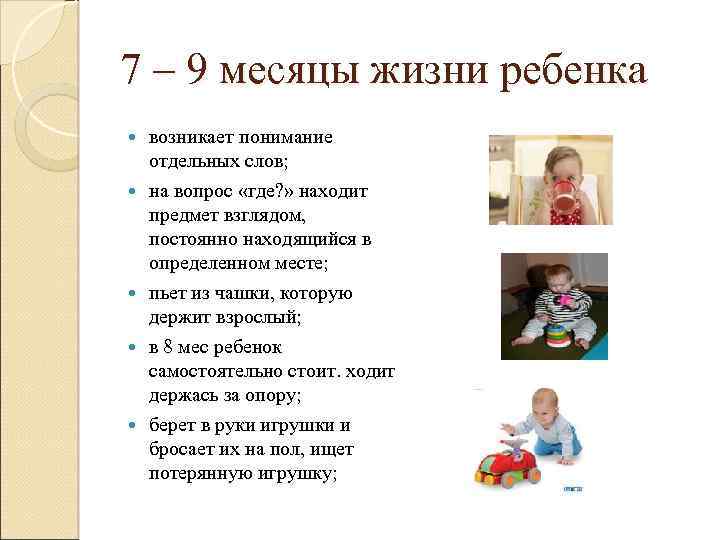 7 – 9 месяцы жизни ребенка

- возникает понимание отдельных слов;
- на вопрос «где?» находит предмет взглядом, постоянно находящийся в определенном месте;
- пьет из чашки, которую держит взрослый;
- в 8 мес ребенок самостоятельно стоит. ходит держась за опору;
- берет в руки игрушки и бросает их на пол, ищет потерянную игрушку;